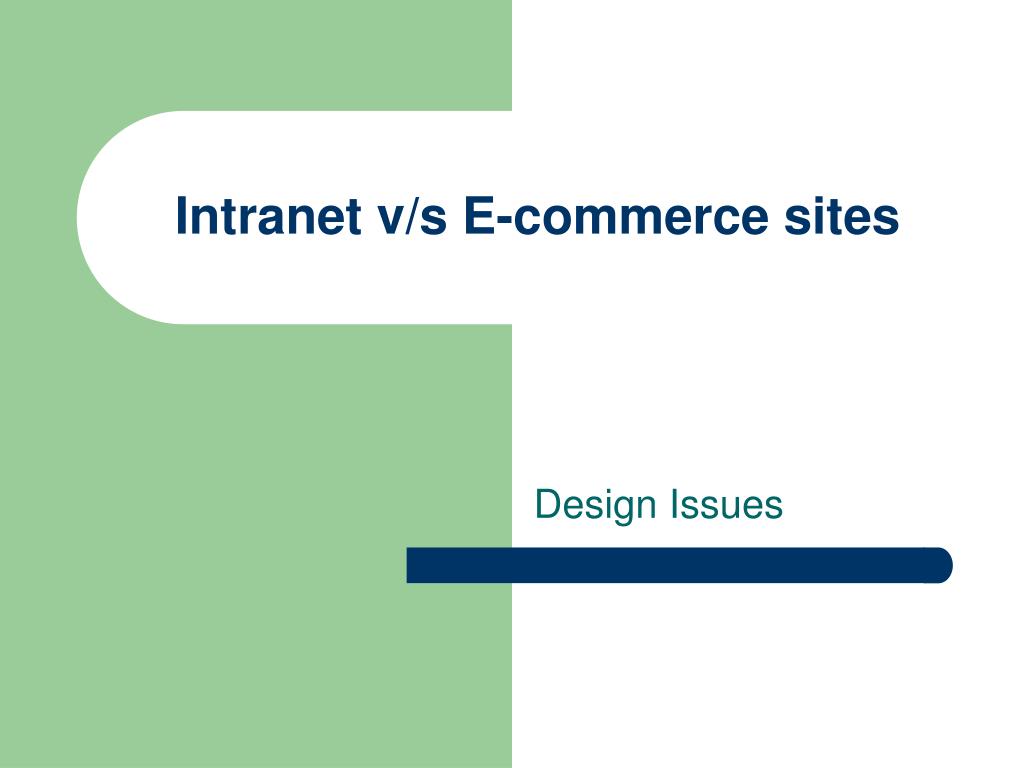 Intranet v/s E-commerce sites

Design Issues